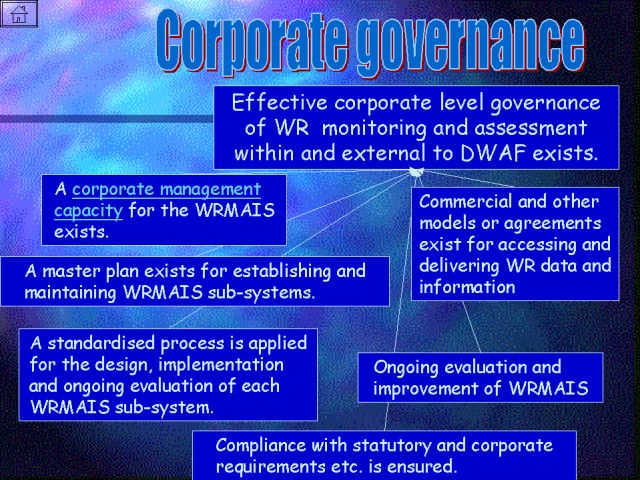 Corporate governance

Effective corporate level governance of WR monitoring and assessment within and external to DWAF exists.

A corporate management capacity for the WRMAIS exists.

Commercial and other models or agreements exist for accessing and delivering WR data and information

A master plan exists for establishing and maintaining WRMAIS sub-systems.

A standardised process is applied for the design, implementation and ongoing evaluation of each WRMAIS sub-system.

Ongoing evaluation and improvement of WRMAIS

Compliance with statutory and corporate requirements etc. is ensured.